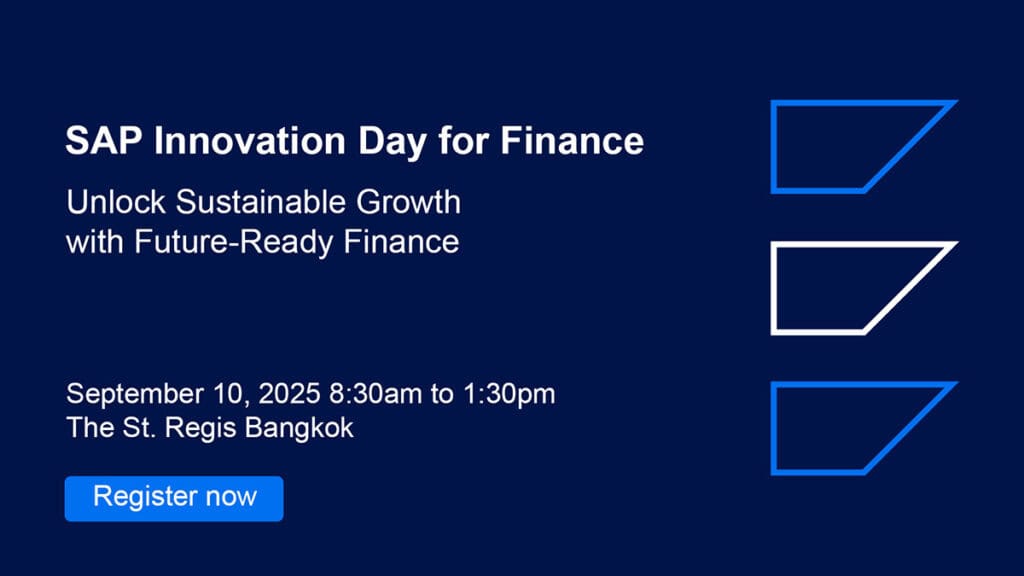 SAP Innovation Day for Finance

Unlock Sustainable Growth with Future-Ready Finance

September 10, 2025 8:30am to 1:30pm
The St. Regis Bangkok

Register now